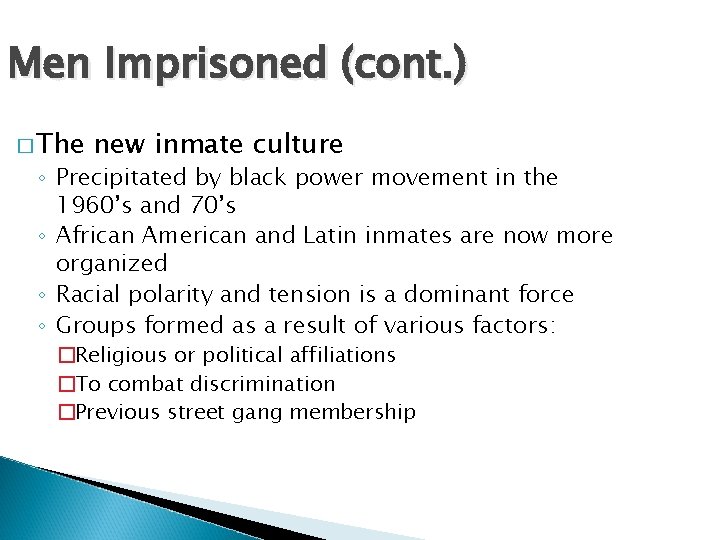 Men Imprisoned (cont.)

□ The new inmate culture
◦ Precipitated by black power movement in the 1960's and 70's
◦ African American and Latin inmates are now more organized
◦ Racial polarity and tension is a dominant force
◦ Groups formed as a result of various factors:
□ Religious or political affiliations
□ To combat discrimination
□ Previous street gang membership